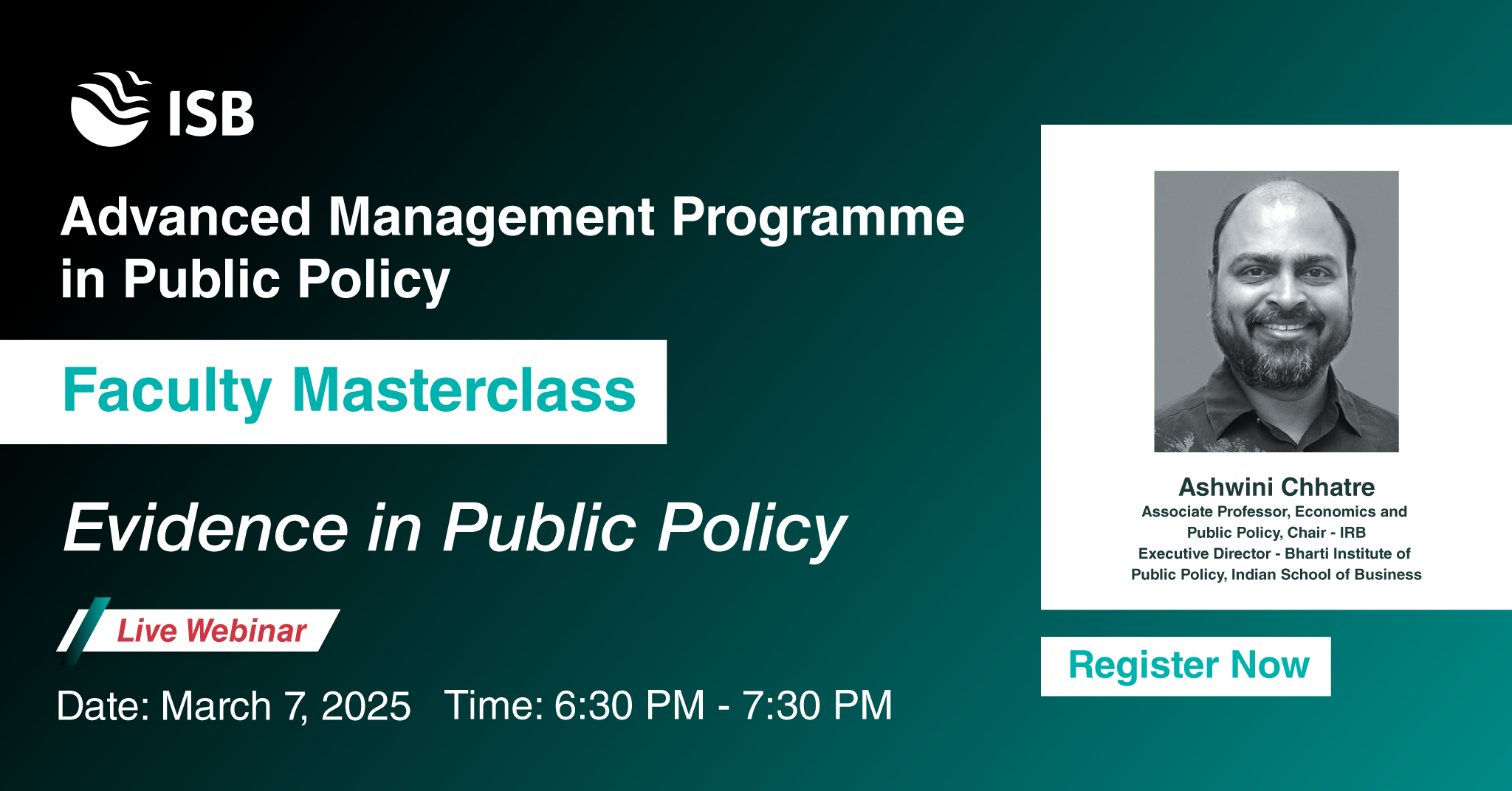 ISB

Advanced Management Programme in Public Policy

Faculty Masterclass

Evidence in Public Policy

Live Webinar

Date: March 7, 2025 Time: 6:30 PM - 7:30 PM

Ashwini Chhatre
Associate Professor, Economics and Public Policy, Chair - IRB
Executive Director - Bharti Institute of Public Policy, Indian School of Business

Register Now